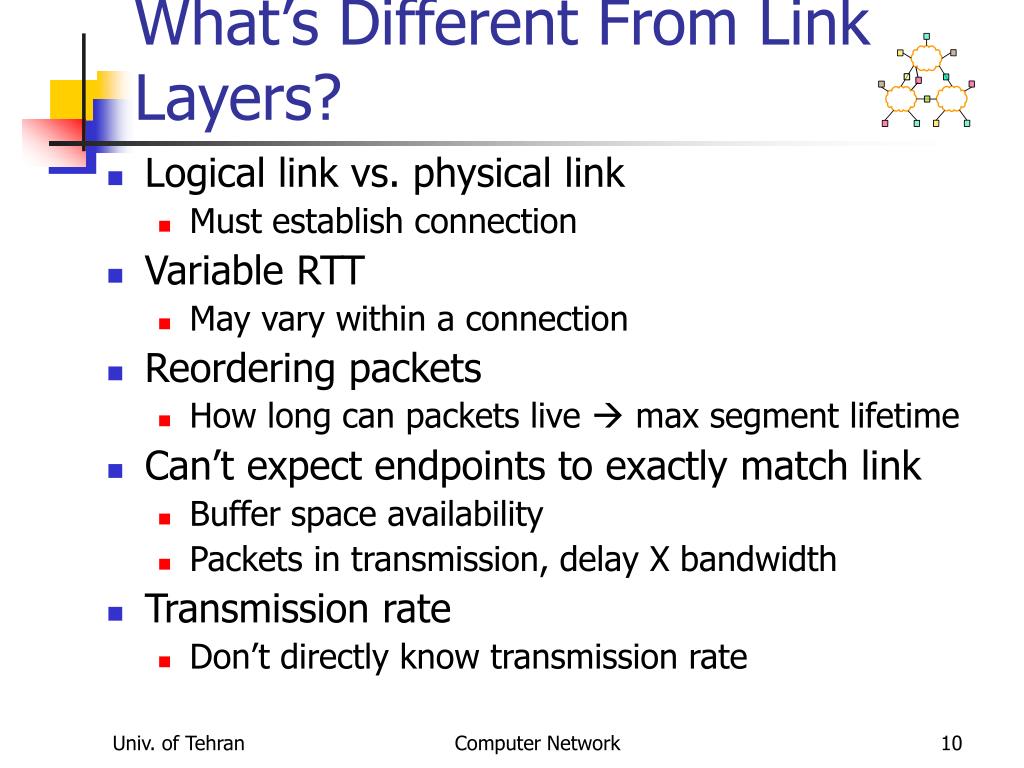 What's Different From Link Layers?

Logical link vs. physical link
Must establish connection
Variable RTT
May vary within a connection
Reordering packets
How long can packets live → max segment lifetime
Can't expect endpoints to exactly match link
Buffer space availability
Packets in transmission, delay X bandwidth
Transmission rate
Don't directly know transmission rate

Univ. of Tehran
Computer Network
10